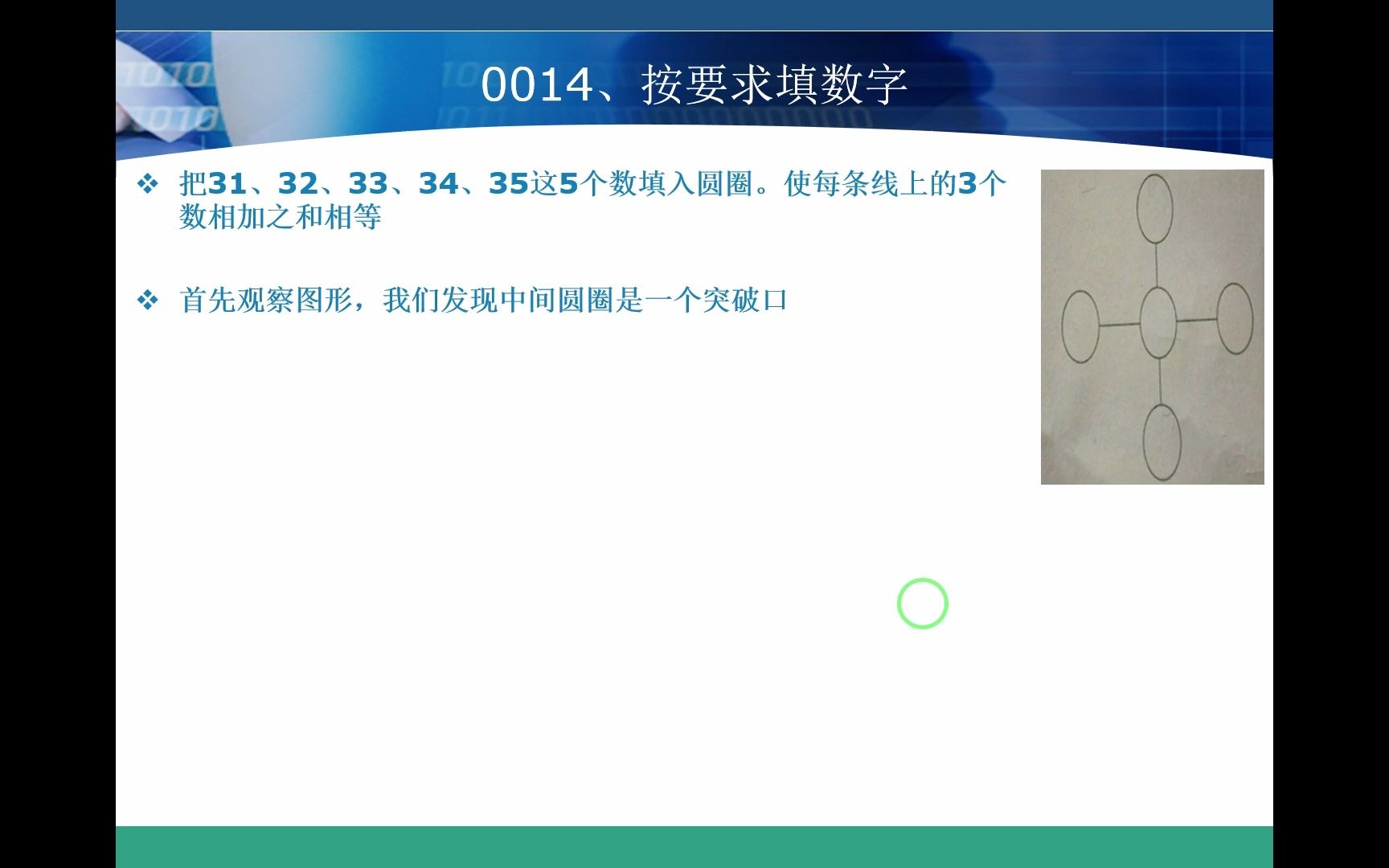 0014、按要求填数字

❖ 把31、32、33、34、35这5个数填入圆圈。使每条线上的3个数相加之和相等

❖ 首先观察图形，我们发现中间圆圈是一个突破口